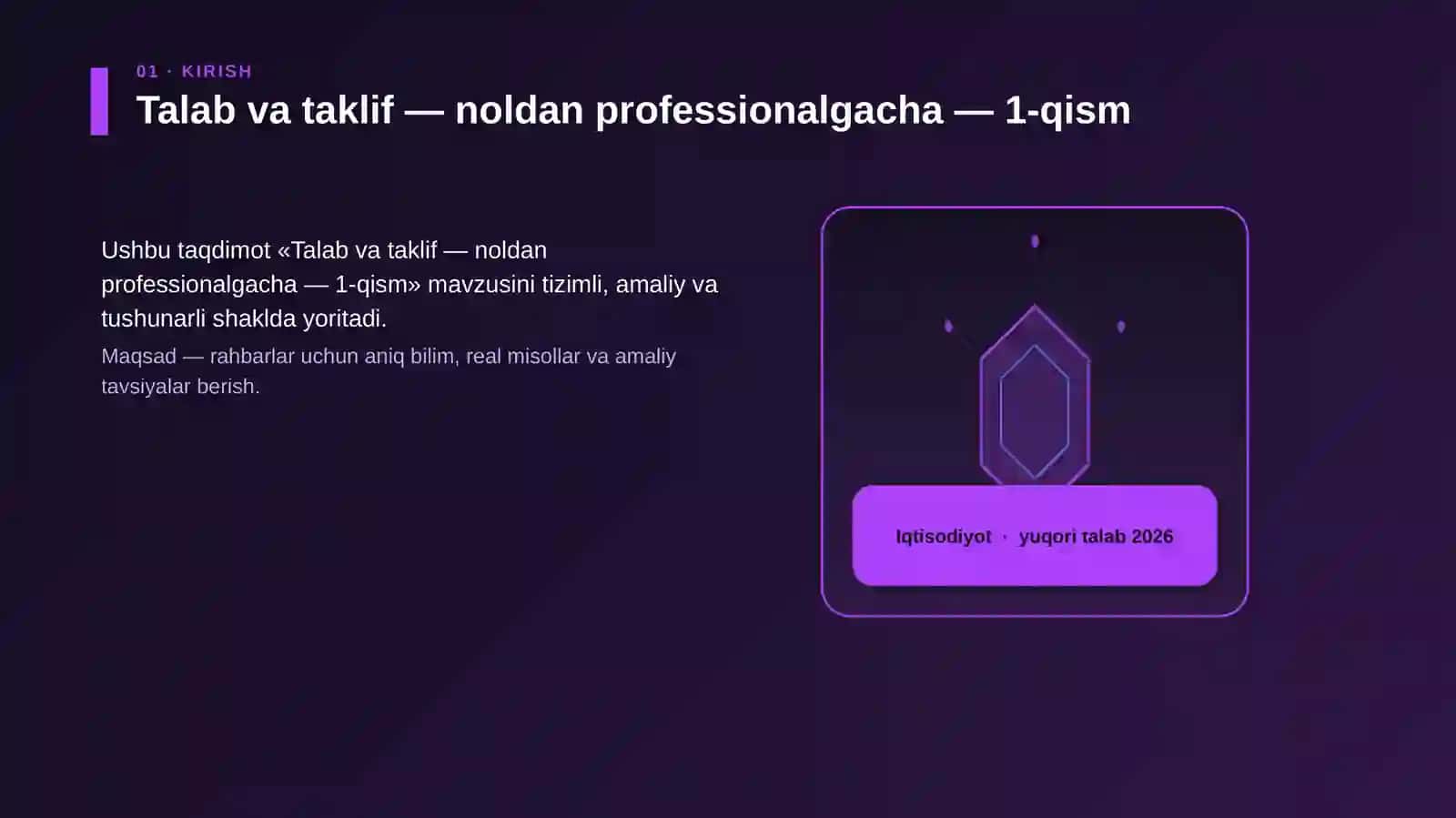 01 · KIRISH

Talab va taklif — noldan professionalgacha — 1-qism

Ushbu taqdimot «Talab va taklif — noldan professionalgacha — 1-qism» mavzusini tizimli, amaliy va tushunarli shaklda yoritadi.

Maqsad — rahbarlar uchun aniq bilim, real misollar va amaliy tavsiyalar berish.

Iqtisodiyot · yuqori talab 2026